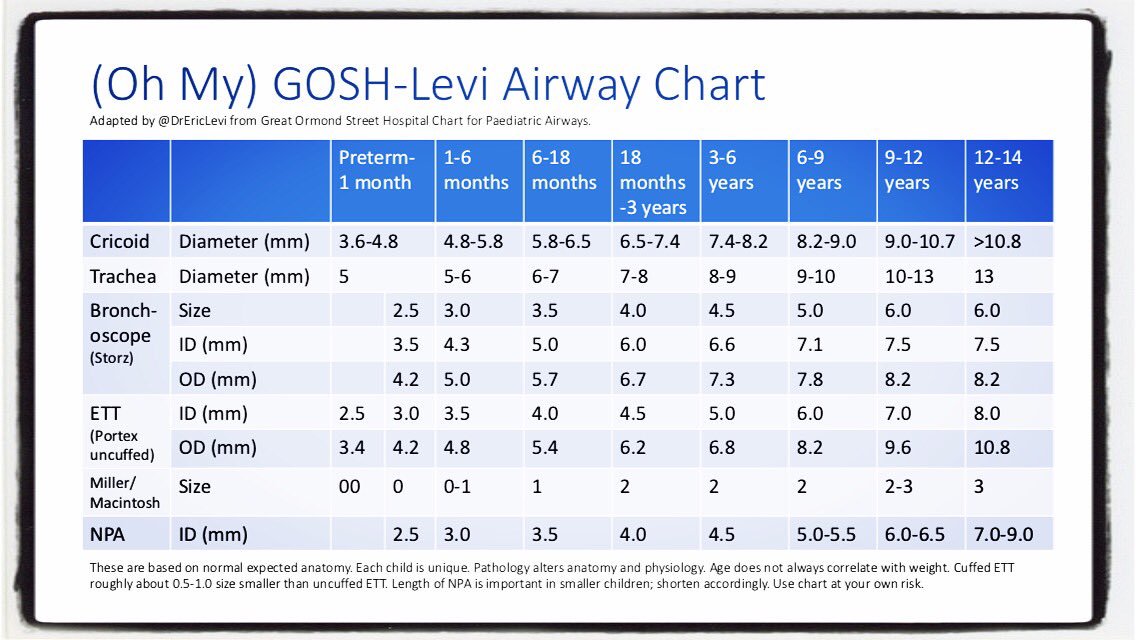 (Oh My) GOSH-Levi Airway Chart

Adapted by @DrEricLevi from Great Ormond Street Hospital Chart for Paediatric Airways.

| | | Preterm-1 month | | 1-6 months | 6-18 months | 18 months -3 years | 3-6 years | 6-9 years | 9-12 years | 12-14 years |
|---|---|---|---|---|---|---|---|---|---|---|
| Cricoid | Diameter (mm) | 3.6-4.8 | | 4.8-5.8 | 5.8-6.5 | 6.5-7.4 | 7.4-8.2 | 8.2-9.0 | 9.0-10.7 | >10.8 |
| Trachea | Diameter (mm) | 5 | | 5-6 | 6-7 | 7-8 | 8-9 | 9-10 | 10-13 | 13 |
| Bronch-oscope (Storz) | Size | | 2.5 | 3.0 | 3.5 | 4.0 | 4.5 | 5.0 | 6.0 | 6.0 |
| | ID (mm) | | 3.5 | 4.3 | 5.0 | 6.0 | 6.6 | 7.1 | 7.5 | 7.5 |
| | OD (mm) | | 4.2 | 5.0 | 5.7 | 6.7 | 7.3 | 7.8 | 8.2 | 8.2 |
| ETT (Portex uncuffed) | ID (mm) | 2.5 | 3.0 | 3.5 | 4.0 | 4.5 | 5.0 | 6.0 | 7.0 | 8.0 |
| | OD (mm) | 3.4 | 4.2 | 4.8 | 5.4 | 6.2 | 6.8 | 8.2 | 9.6 | 10.8 |
| Miller/ Macintosh | Size | 00 | 0 | 0-1 | 1 | 2 | 2 | 2 | 2-3 | 3 |
| NPA | ID (mm) | | 2.5 | 3.0 | 3.5 | 4.0 | 4.5 | 5.0-5.5 | 6.0-6.5 | 7.0-9.0 |

These are based on normal expected anatomy. Each child is unique. Pathology alters anatomy and physiology. Age does not always correlate with weight. Cuffed ETT roughly about 0.5-1.0 size smaller than uncuffed ETT. Length of NPA is important in smaller children; shorten accordingly. Use chart at your own risk.